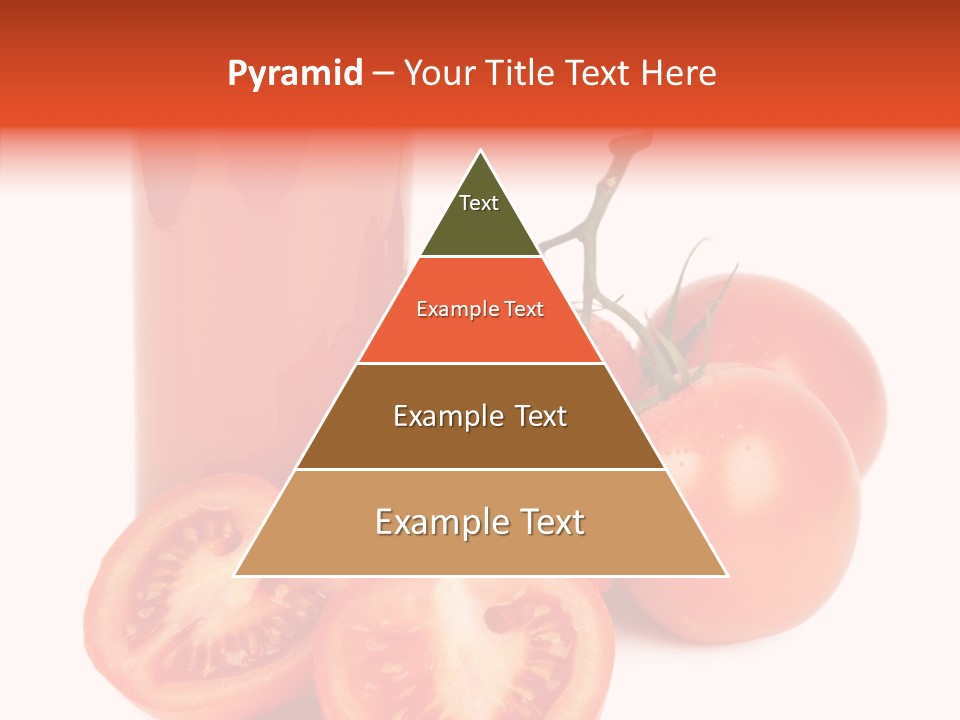 Pyramid – Your Title Text Here

Text

Example Text

Example Text

Example Text